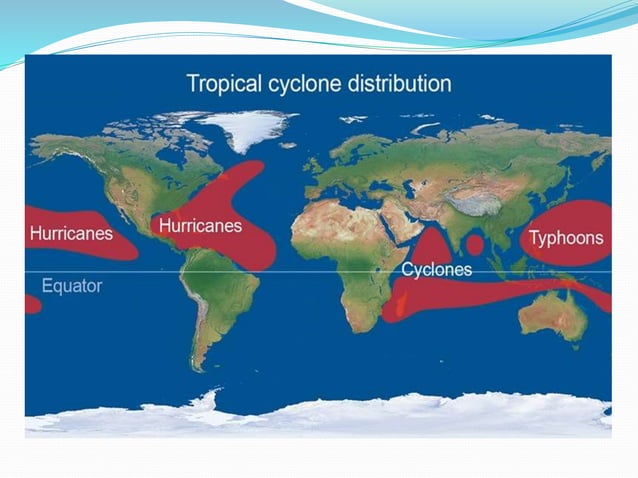 Tropical cyclone distribution

Hurricanes

Hurricanes

Typhoons

Cyclones

Equator